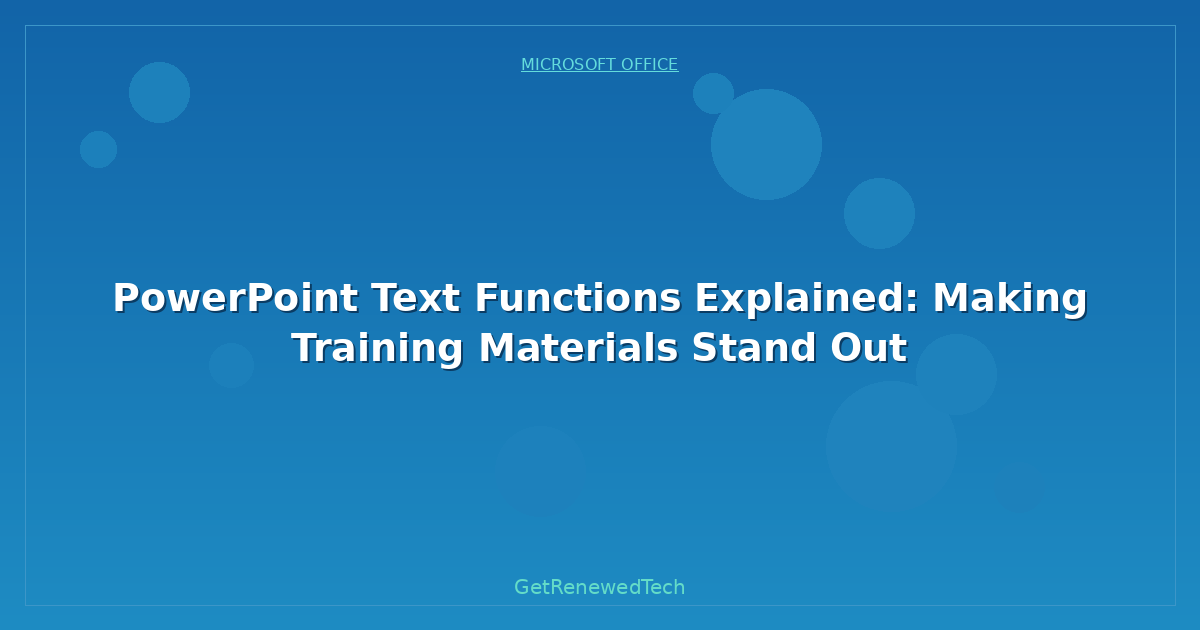 MICROSOFT OFFICE

PowerPoint Text Functions Explained: Making Training Materials Stand Out

GetRenewedTech